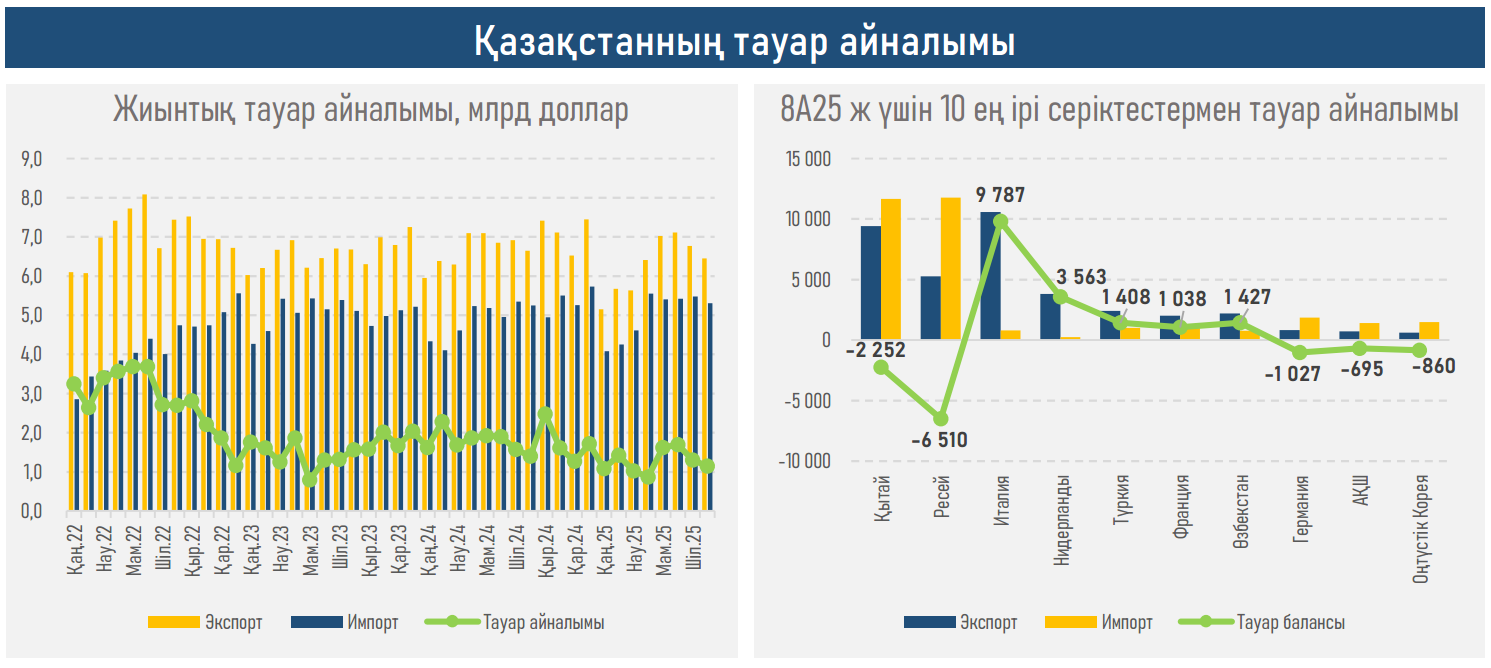 Қазақстанның тауар айналымы

Жиынтық тауар айналымы, млрд доллар

9,0
8,0
7,0
6,0
5,0
4,0
3,0
2,0
1,0
0,0

Қаң.22
Нау.22
Мам.22
Шіл.22
Қыр.22
Қар.22
Қаң.23
Нау.23
Мам.23
Шіл.23
Қыр.23
Қар.23
Қаң.24
Нау.24
Мам.24
Шіл.24
Қыр.24
Қар.24
Қаң.25
Нау.25
Мам.25
Шіл.25

Экспорт
Импорт
Тауар айналымы

8А25 ж үшін 10 ең ірі серіктестермен тауар айналымы

15 000
10 000
5 000
0
-5 000
-10 000

-2 252
-6 510
9 787
3 563
1 408
1 038
1 427
-1 027
-695
-860

Қытай
Ресей
Италия
Нидерланды
Түркия
Франция
Өзбекстан
Германия
АҚШ
Оңтүстік Корея

Экспорт
Импорт
Тауар балансы